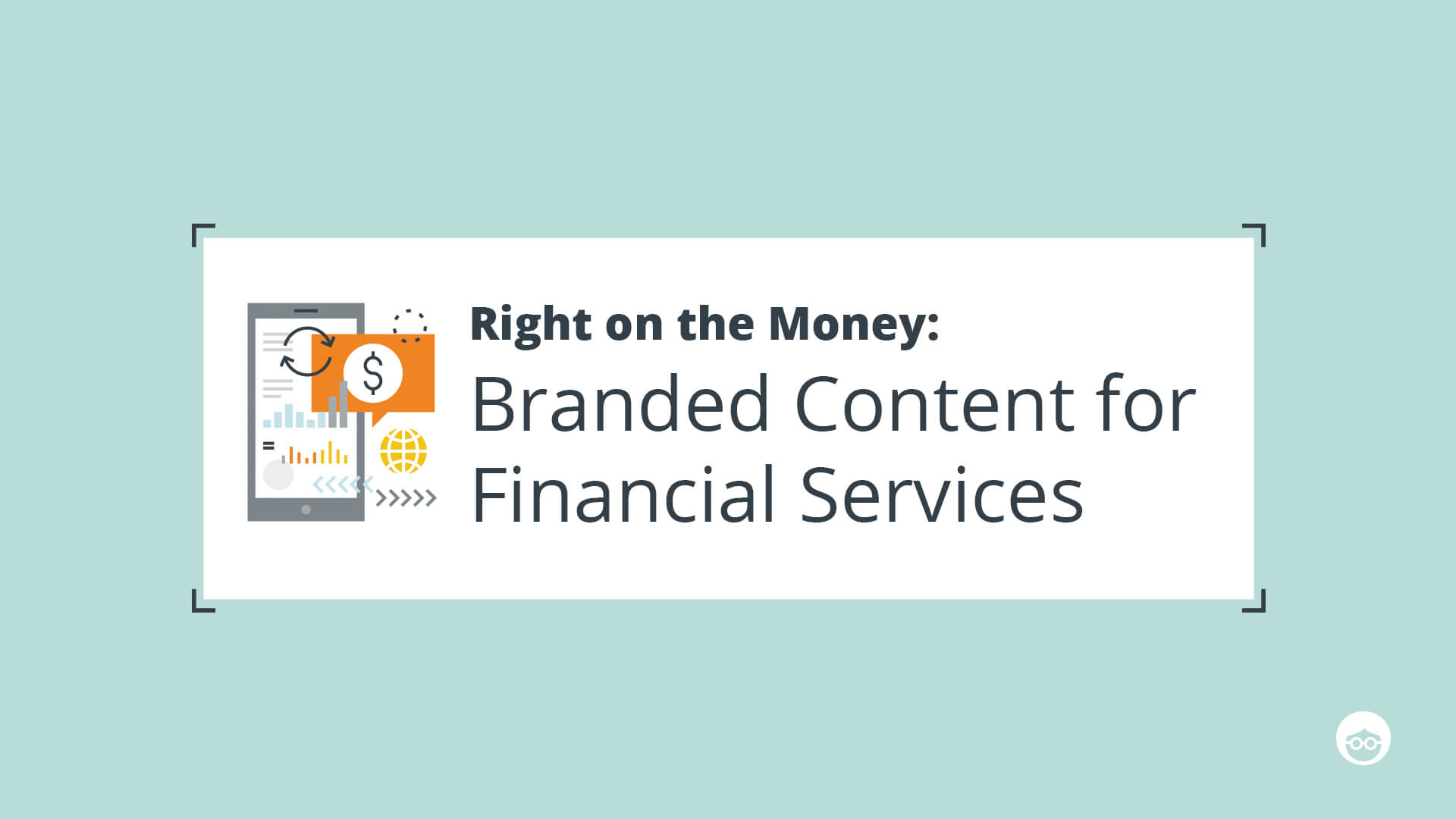 $

Right on the Money:

Branded Content for Financial Services